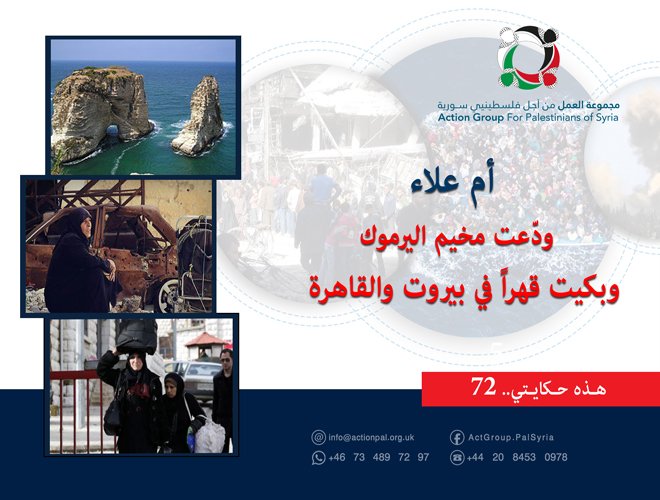 مجموعة العمل من أجل فلسطينيي سورية
Action Group For Palestinians of Syria

أم علاء

ودّعت مخيم اليرموك

وبكيت قهراً في بيروت والقاهرة

هذه حكايتي.. 72

info@actionpal.org.uk
ActGroup.PalSyria
+46 73 489 72 97
+44 20 8453 0978